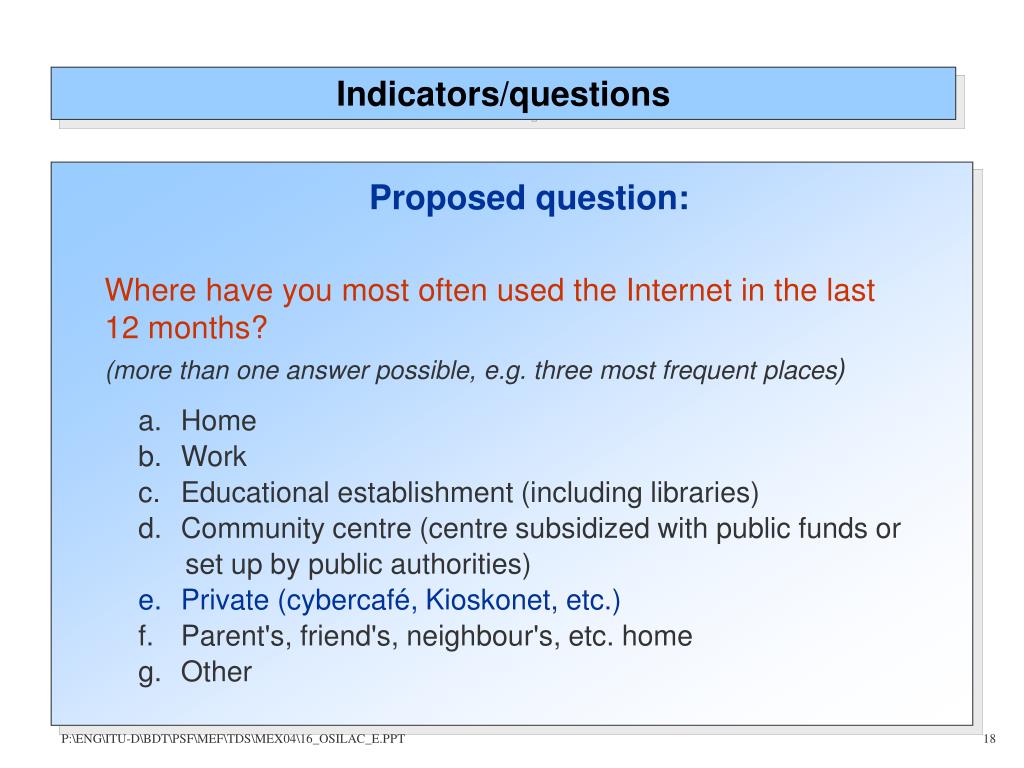 Indicators/questions

Proposed question:

Where have you most often used the Internet in the last 12 months?

(more than one answer possible, e.g. three most frequent places)

a. Home
b. Work
c. Educational establishment (including libraries)
d. Community centre (centre subsidized with public funds or set up by public authorities)
e. Private (cybercafé, Kioskonet, etc.)
f. Parent's, friend's, neighbour's, etc. home
g. Other

P:\ENG\ITU-D\BDT\PSF\MEF\TDS\MEX04\16_OSILAC_E.PPT

18